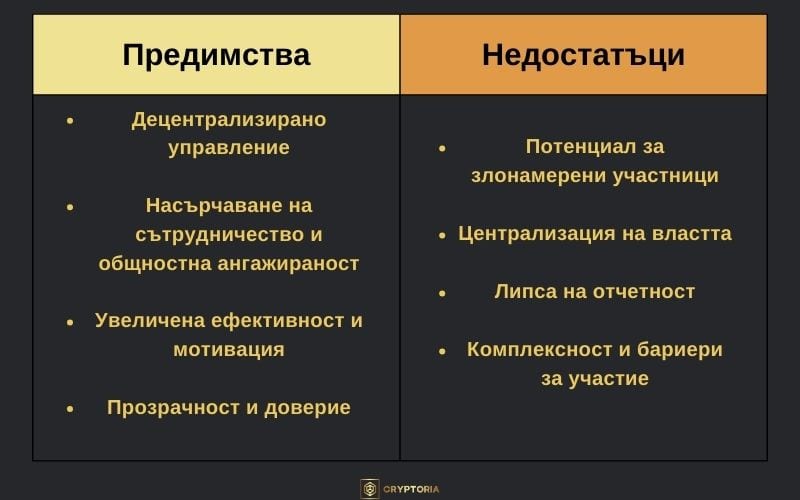 | Предимства | Недостатъци |
|---|---|
| • Децентрализирано управление<br>• Насърчаване на сътрудничество и общностна ангажираност<br>• Увеличена ефективност и мотивация<br>• Прозрачност и доверие | • Потенциал за злонамерени участници<br>• Централизация на властта<br>• Липса на отчетност<br>• Комплексност и бариери за участие |

CRYPTORIA